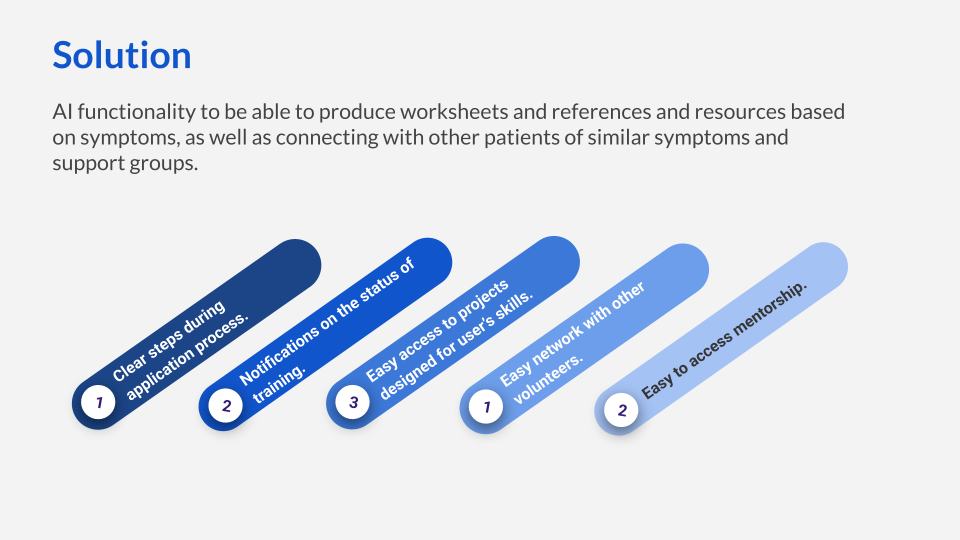 Solution

AI functionality to be able to produce worksheets and references and resources based on symptoms, as well as connecting with other patients of similar symptoms and support groups.

1
Clear steps during application process.

2
Notifications on the status of training.

3
Easy access to projects designed for user's skills.

1
Easy network with other volunteers.

2
Easy to access mentorship.